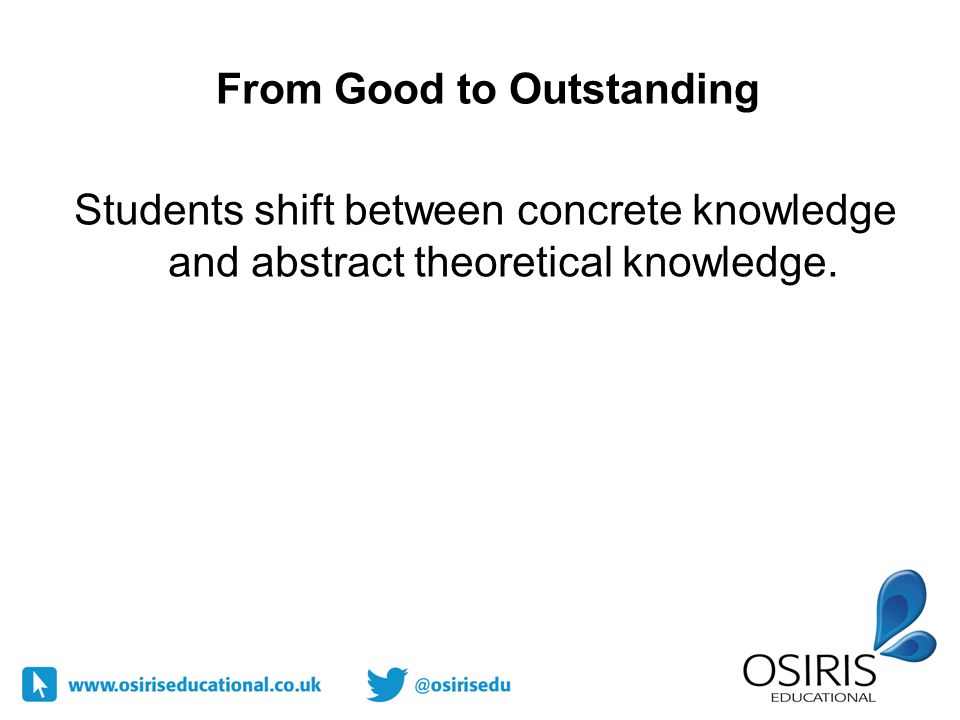 From Good to Outstanding

Students shift between concrete knowledge and abstract theoretical knowledge.

www.osiriseducational.co.uk

@osirisedu

OSIRIS
EDUCATIONAL